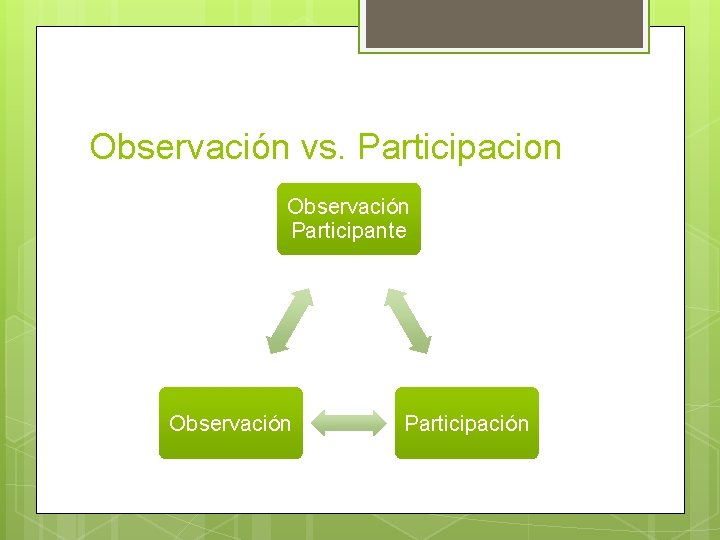 Observación vs. Participacion

Observación Participante

Observación

Participación